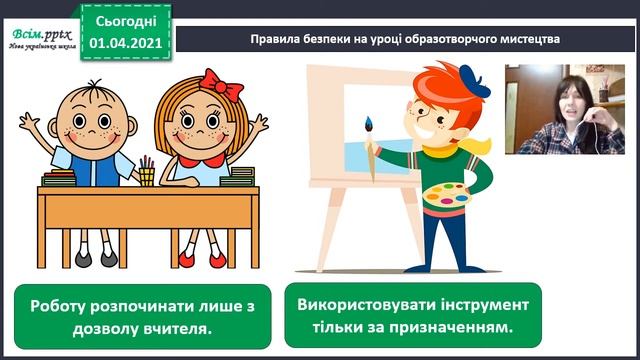 Всім.pptx
Нова українська школа

Сьогодні
01.04.2021

Правила безпеки на уроці образотворчого мистецтва

Роботу розпочинати лише з дозволу вчителя.

Використовувати інструмент тільки за призначенням.